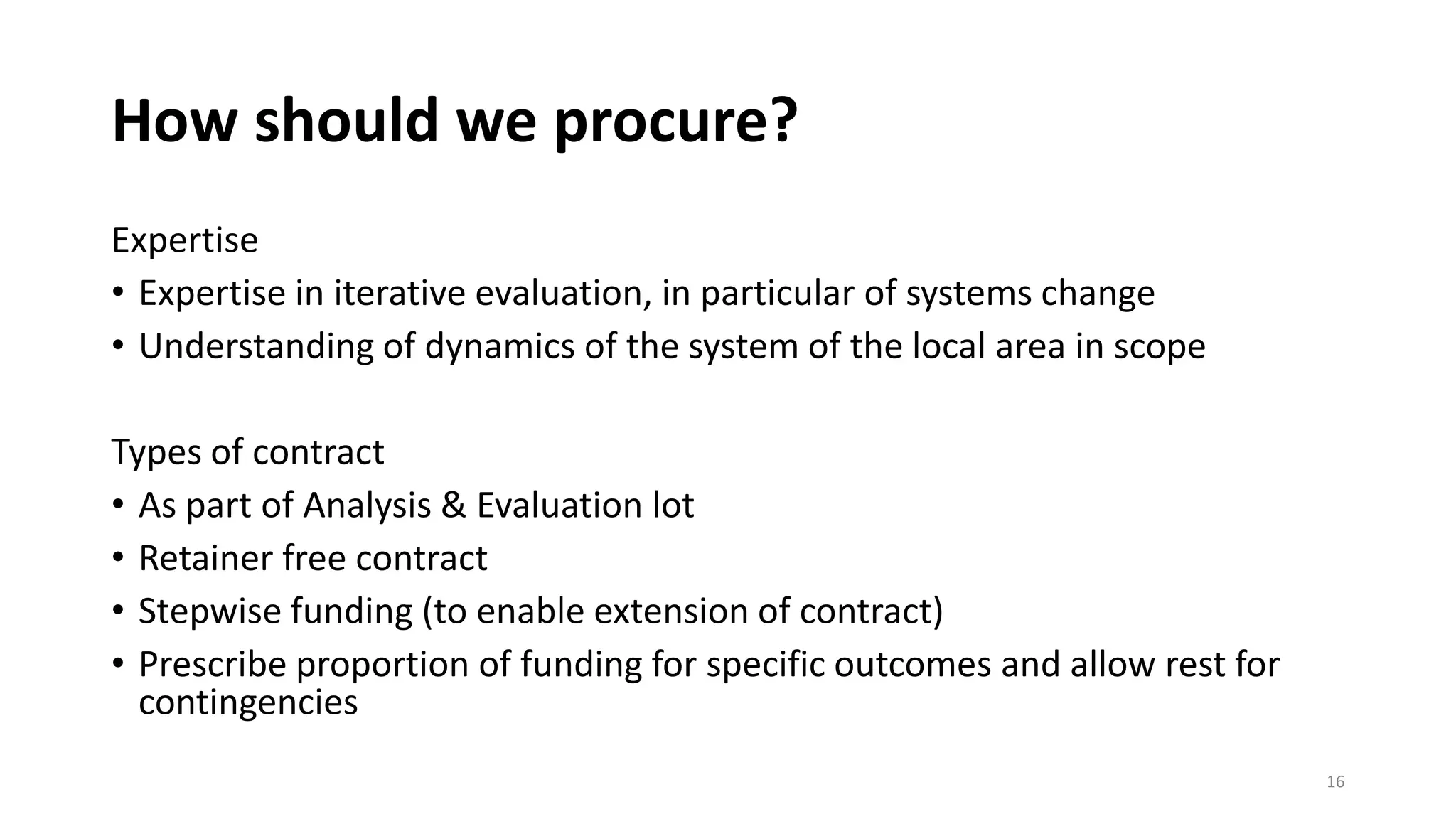 How should we procure?

Expertise
• Expertise in iterative evaluation, in particular of systems change
• Understanding of dynamics of the system of the local area in scope

Types of contract
• As part of Analysis & Evaluation lot
• Retainer free contract
• Stepwise funding (to enable extension of contract)
• Prescribe proportion of funding for specific outcomes and allow rest for contingencies

16